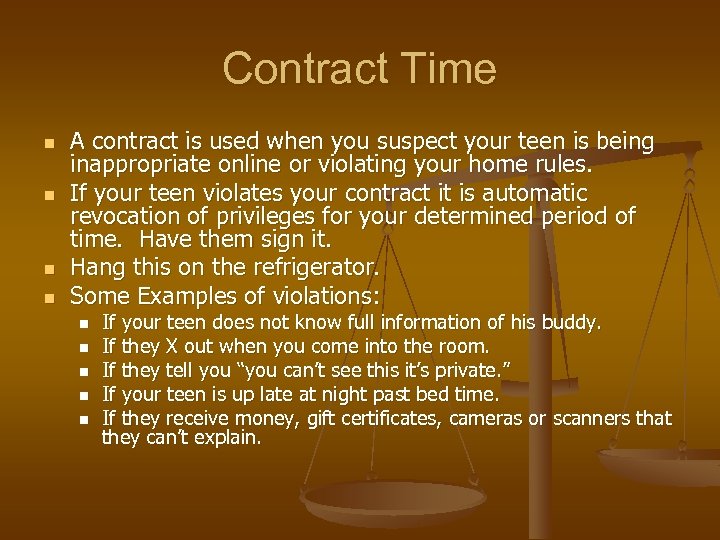 Contract Time

- A contract is used when you suspect your teen is being inappropriate online or violating your home rules.
- If your teen violates your contract it is automatic revocation of privileges for your determined period of time.  Have them sign it.
- Hang this on the refrigerator.
- Some Examples of violations:
  - If your teen does not know full information of his buddy.
  - If they X out when you come into the room.
  - If they tell you “you can’t see this it’s private.”
  - If your teen is up late at night past bed time.
  - If they receive money, gift certificates, cameras or scanners that they can’t explain.